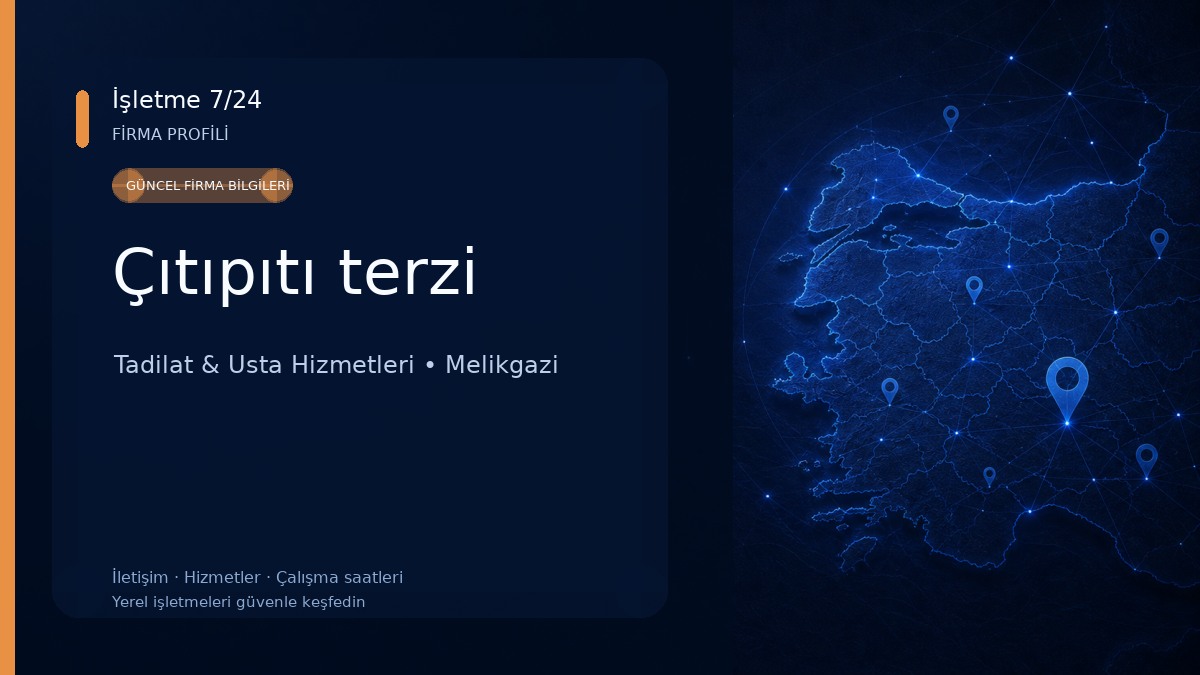 İşletme 7/24
FİRMA PROFİLİ

GÜNCEL FİRMA BİLGİLERİ

Çıtıpıtı terzi

Tadilat & Usta Hizmetleri • Melikgazi

İletişim · Hizmetler · Çalışma saatleri
Yerel işletmeleri güvenle keşfedin